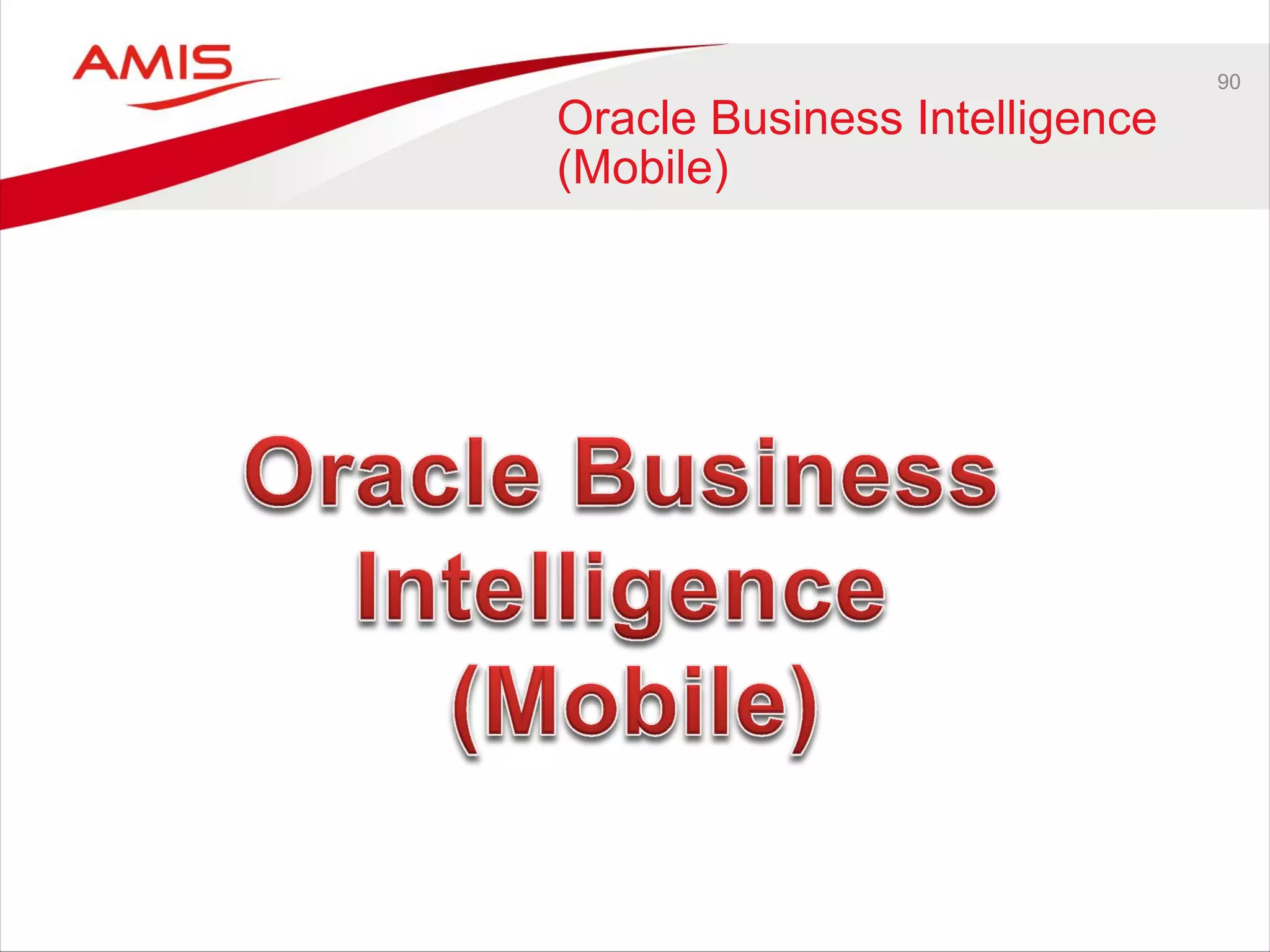 AMIS

90

Oracle Business Intelligence (Mobile)

Oracle Business Intelligence (Mobile)